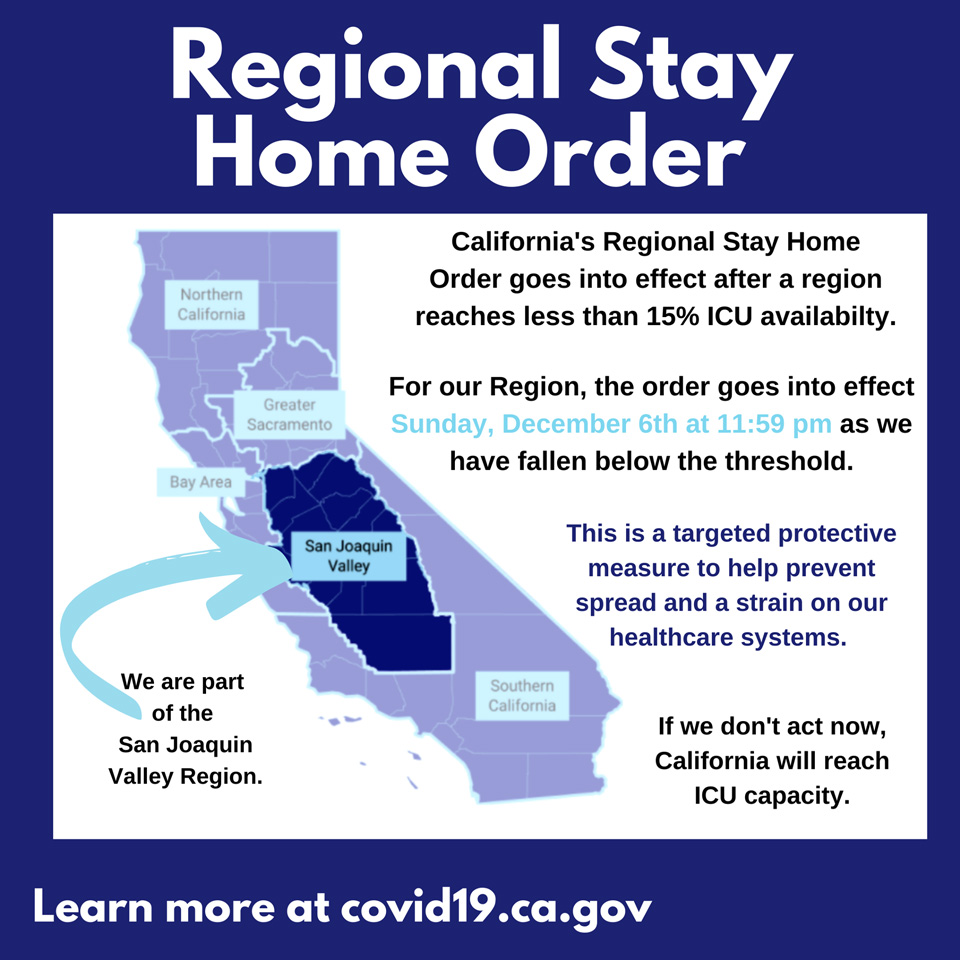 Regional Stay Home Order

Northern California

Greater Sacramento

Bay Area

San Joaquin Valley

Southern California

We are part of the San Joaquin Valley Region.

California's Regional Stay Home Order goes into effect after a region reaches less than 15% ICU availabilty.

For our Region, the order goes into effect Sunday, December 6th at 11:59 pm as we have fallen below the threshold.

This is a targeted protective measure to help prevent spread and a strain on our healthcare systems.

If we don't act now, California will reach ICU capacity.

Learn more at covid19.ca.gov